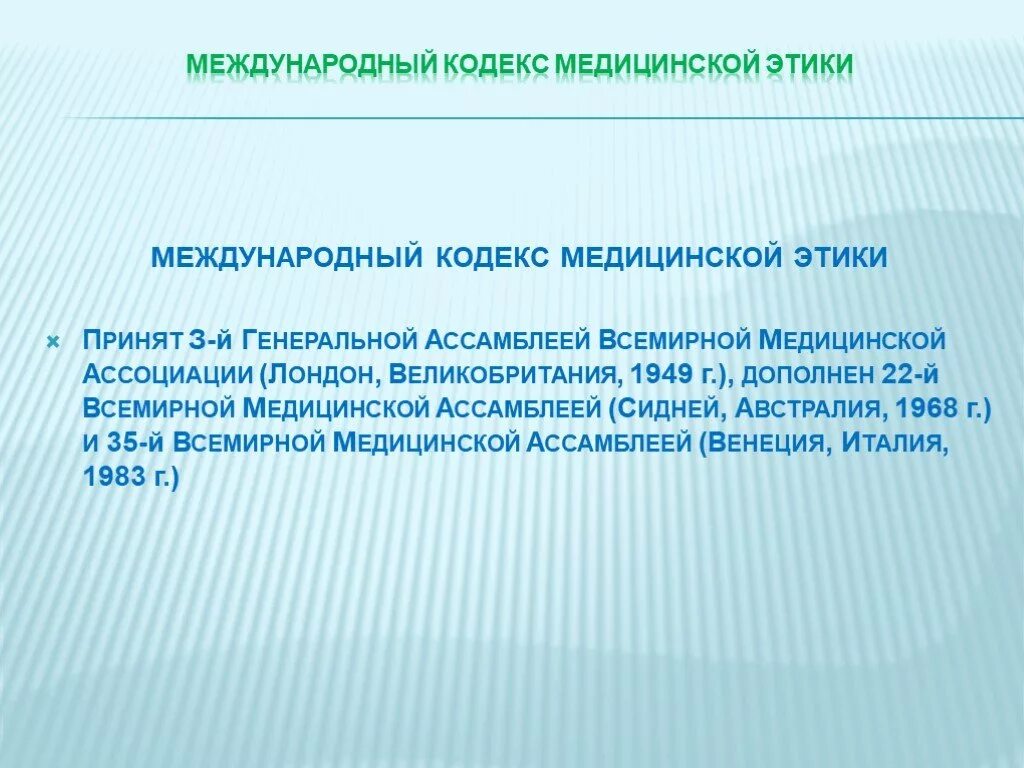 МЕЖДУНАРОДНЫЙ КОДЕКС МЕДИЦИНСКОЙ ЭТИКИ

МЕЖДУНАРОДНЫЙ КОДЕКС МЕДИЦИНСКОЙ ЭТИКИ

Принят 3-й Генеральной Ассамблеей Всемирной Медицинской Ассоциации (Лондон, Великобритания, 1949 г.), дополнен 22-й Всемирной Медицинской Ассамблеей (Сидней, Австралия, 1968 г.) и 35-й Всемирной Медицинской Ассамблеей (Венеция, Италия, 1983 г.)